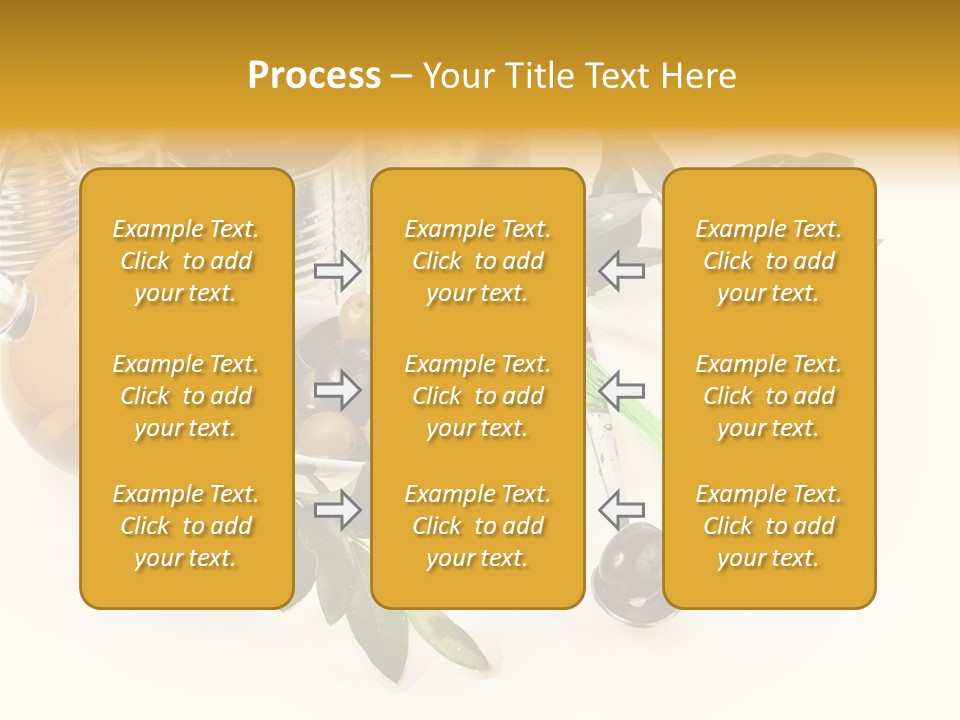 Process – Your Title Text Here

Example Text. Click to add your text.

Example Text. Click to add your text.

Example Text. Click to add your text.

Example Text. Click to add your text.

Example Text. Click to add your text.

Example Text. Click to add your text.

Example Text. Click to add your text.

Example Text. Click to add your text.

Example Text. Click to add your text.